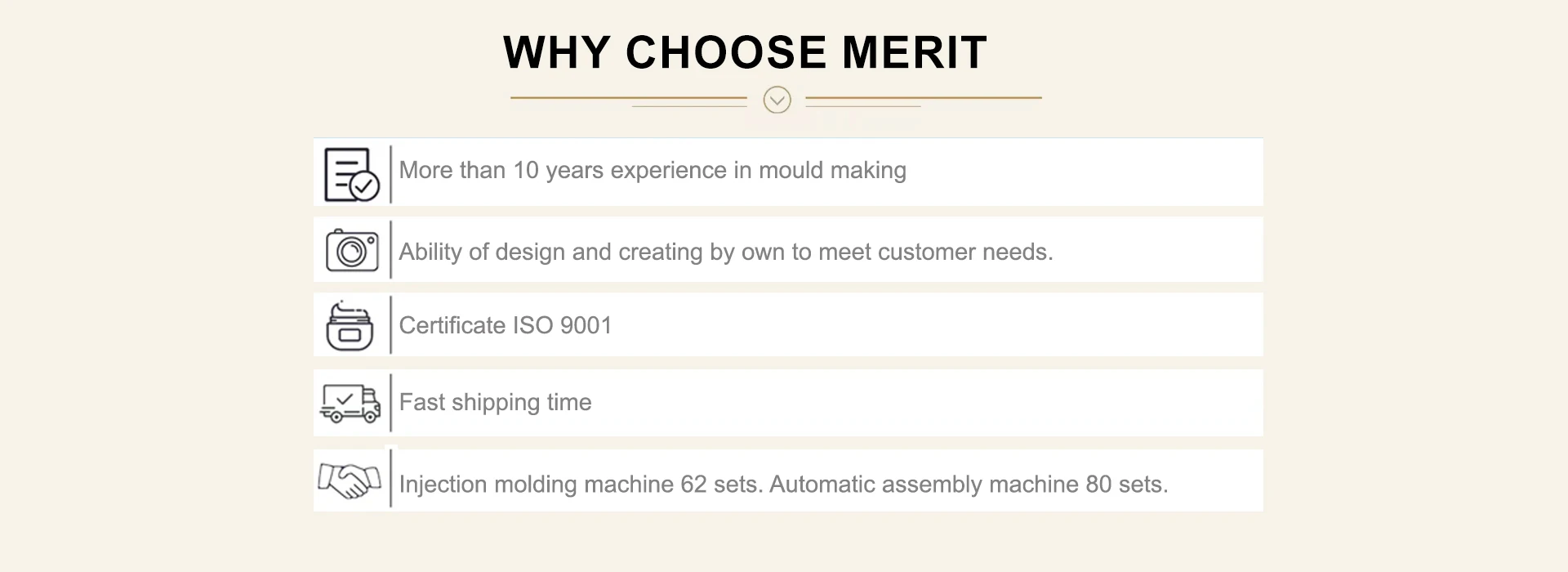 WHY CHOOSE MERIT

More than 10 years experience in mould making

Ability of design and creating by own to meet customer needs.

Certificate ISO 9001

Fast shipping time

Injection molding machine 62 sets. Automatic assembly machine 80 sets.